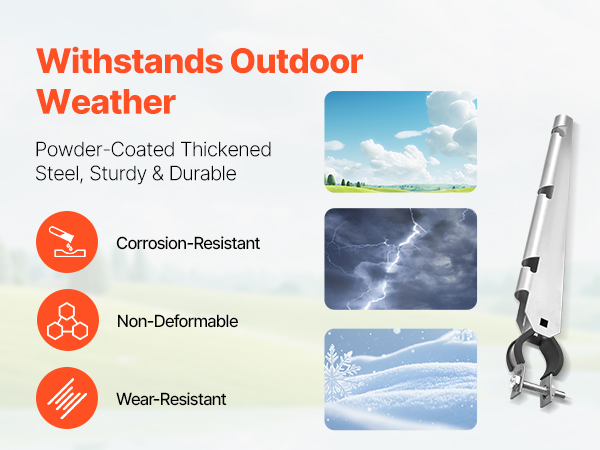 Withstands Outdoor Weather

Powder-Coated Thickened Steel, Sturdy & Durable

Corrosion-Resistant

Non-Deformable

Wear-Resistant